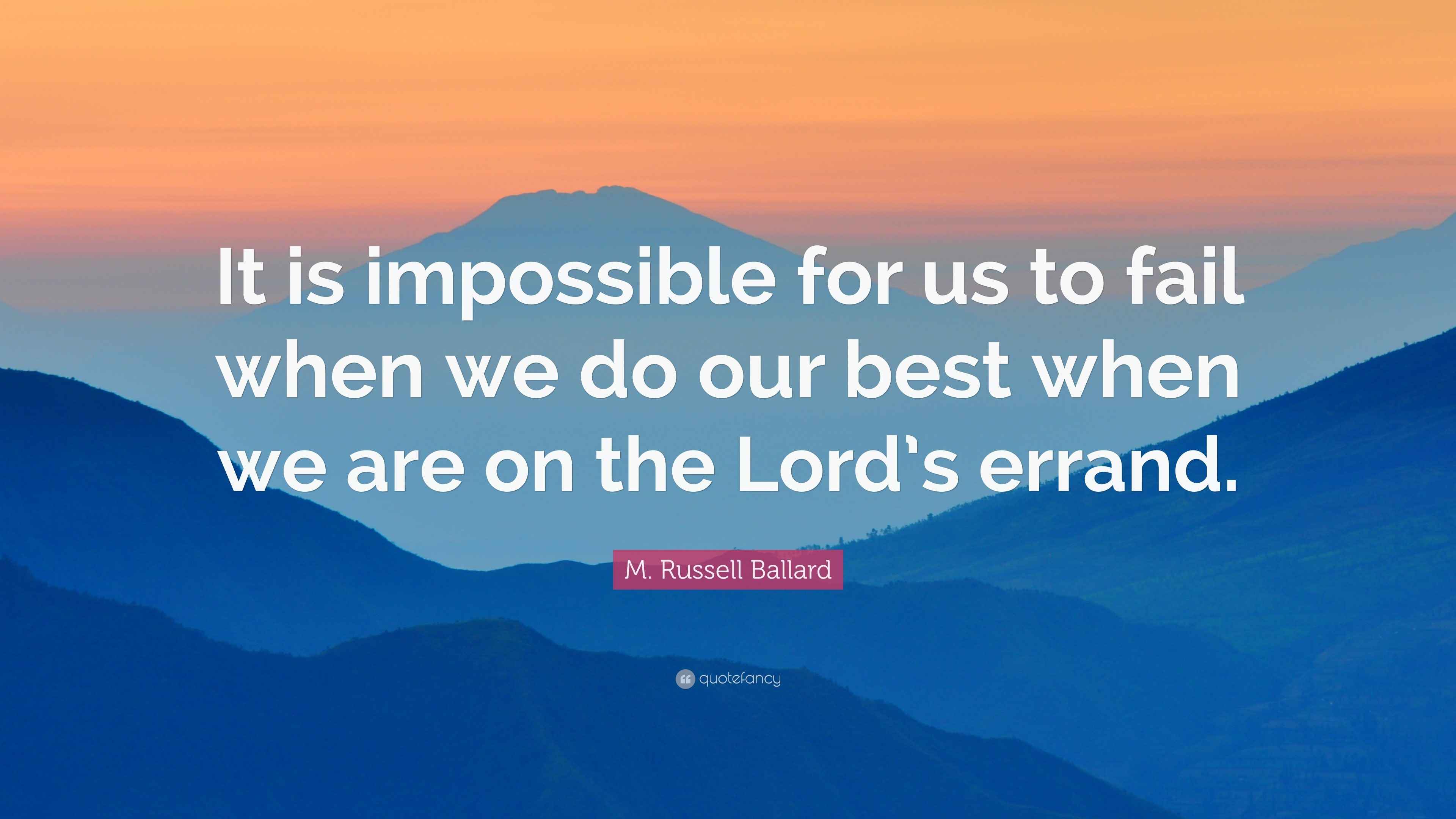 It is impossible for us to fail when we do our best when we are on the Lord's errand.

M. Russell Ballard

quotefancy